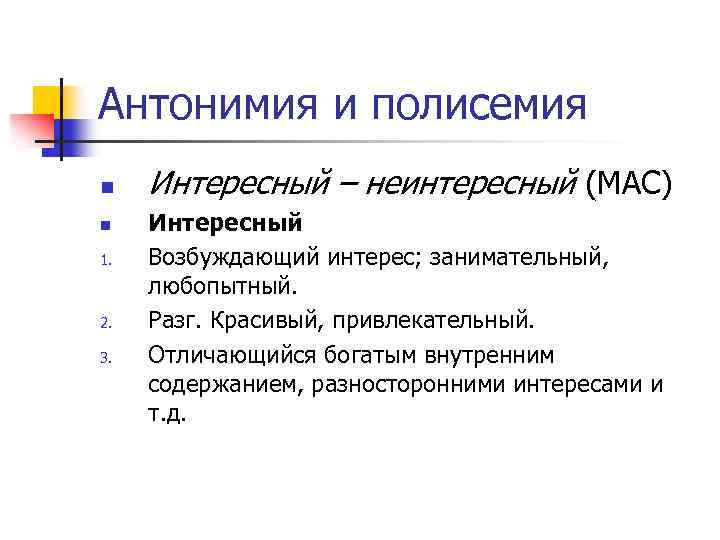 Антонимия и полисемия

Интересный – неинтересный (МАС)

Интересный

1. Возбуждающий интерес; занимательный, любопытный.
2. Разг. Красивый, привлекательный.
3. Отличающийся богатым внутренним содержанием, разносторонними интересами и т.д.